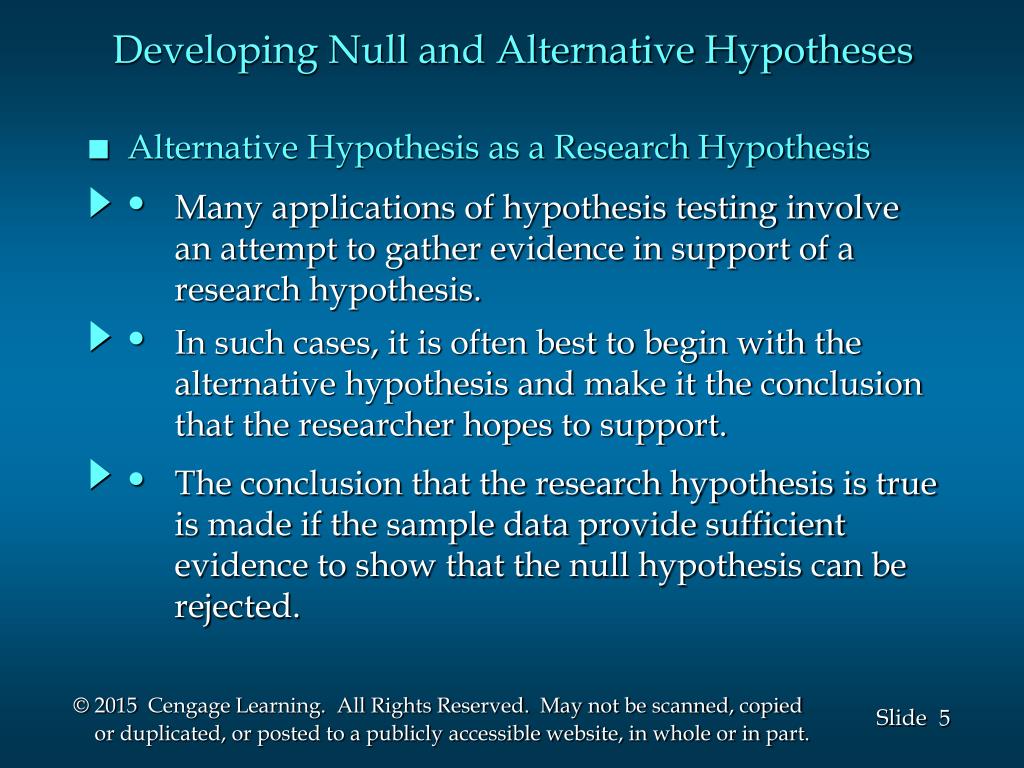 Developing Null and Alternative Hypotheses

■ Alternative Hypothesis as a Research Hypothesis

• Many applications of hypothesis testing involve an attempt to gather evidence in support of a research hypothesis.

• In such cases, it is often best to begin with the alternative hypothesis and make it the conclusion that the researcher hopes to support.

• The conclusion that the research hypothesis is true is made if the sample data provide sufficient evidence to show that the null hypothesis can be rejected.

© 2015 Cengage Learning. All Rights Reserved. May not be scanned, copied or duplicated, or posted to a publicly accessible website, in whole or in part.

Slide 5